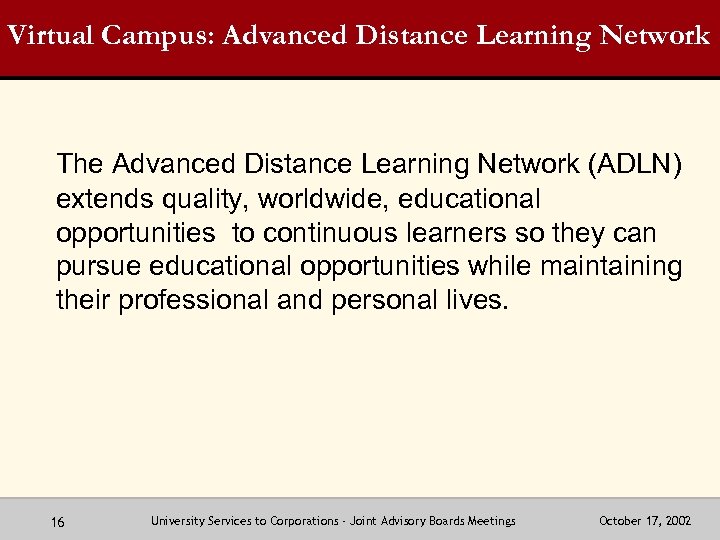 Virtual Campus: Advanced Distance Learning Network

The Advanced Distance Learning Network (ADLN) extends quality, worldwide, educational opportunities to continuous learners so they can pursue educational opportunities while maintaining their professional and personal lives.

16 University Services to Corporations - Joint Advisory Boards Meetings October 17, 2002